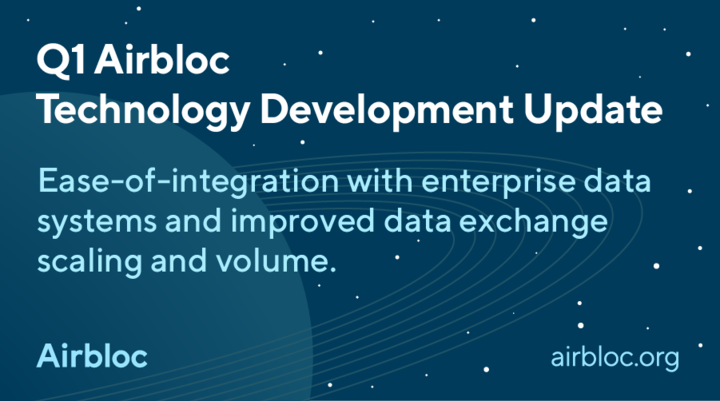 Q1 Airbloc
Technology Development Update

Ease-of-integration with enterprise data systems and improved data exchange scaling and volume.

Airbloc

airbloc.org